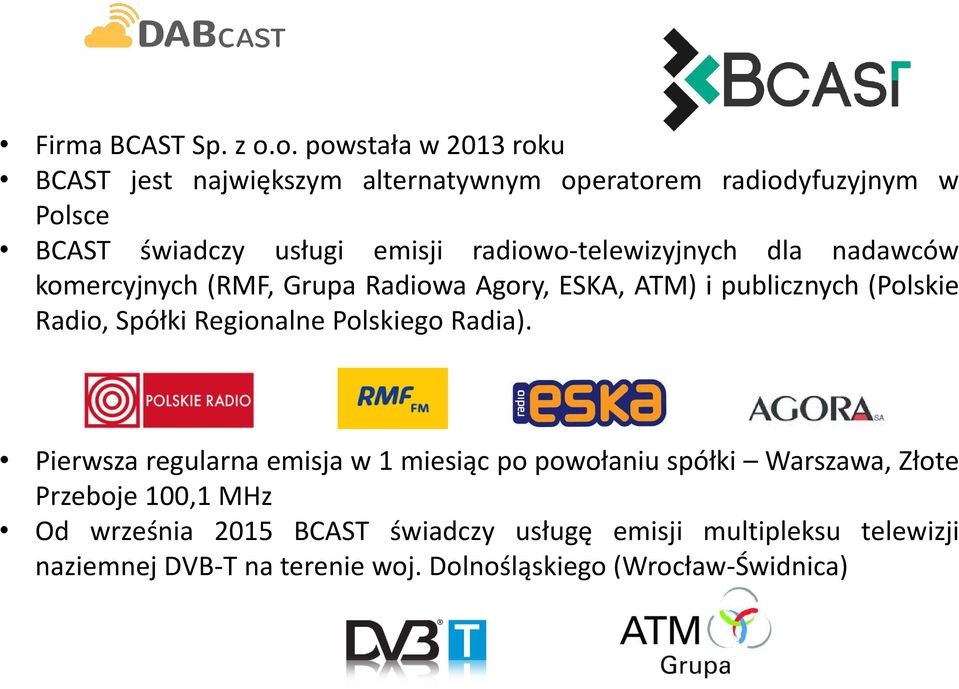 DABCAST

BCAST

• Firma BCAST Sp. z o.o. powstała w 2013 roku
• BCAST jest największym alternatywnym operatorem radiodyfuzyjnym w Polsce
• BCAST świadczy usługi emisji radiowo-telewizyjnych dla nadawców komercyjnych (RMF, Grupa Radiowa Agory, ESKA, ATM) i publicznych (Polskie Radio, Spółki Regionalne Polskiego Radia).

POLSKIE RADIO

RMF FM

radio eska

AGORA SA

• Pierwsza regularna emisja w 1 miesiąc po powołaniu spółki – Warszawa, Złote Przeboje 100,1 MHz
• Od września 2015 BCAST świadczy usługę emisji multipleksu telewizji naziemnej DVB-T na terenie woj. Dolnośląskiego (Wrocław-Świdnica)

DVB T

ATM Grupa